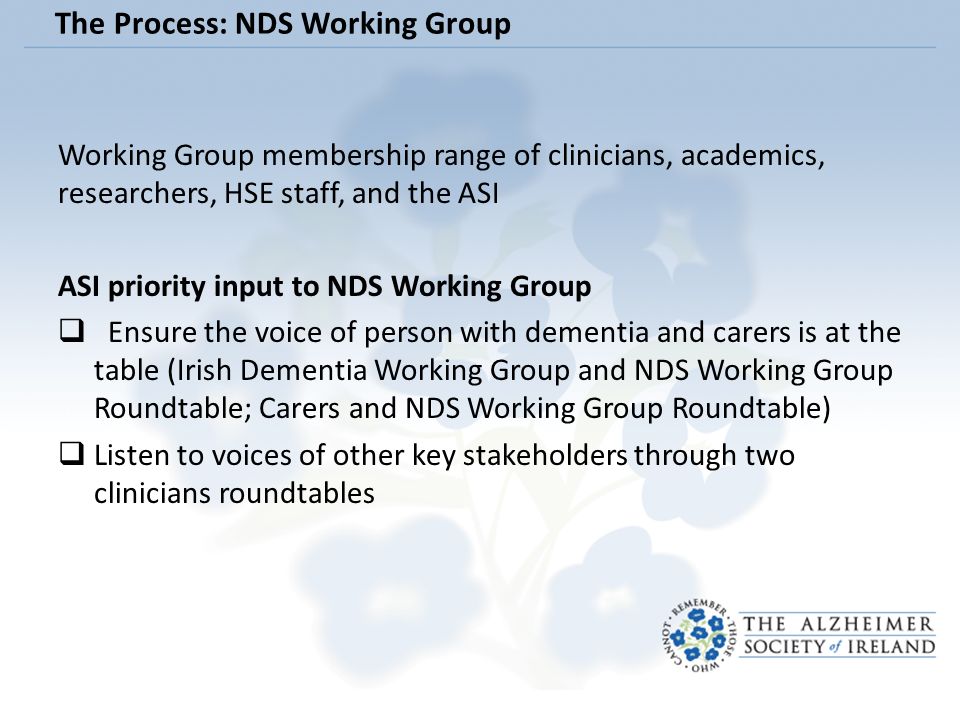 The Process: NDS Working Group

Working Group membership range of clinicians, academics, researchers, HSE staff, and the ASI

ASI priority input to NDS Working Group

❑ Ensure the voice of person with dementia and carers is at the table (Irish Dementia Working Group and NDS Working Group Roundtable; Carers and NDS Working Group Roundtable)

❑ Listen to voices of other key stakeholders through two clinicians roundtables

REMEMBER THOSE WHO CANNOT

THE ALZHEIMER SOCIETY of IRELAND